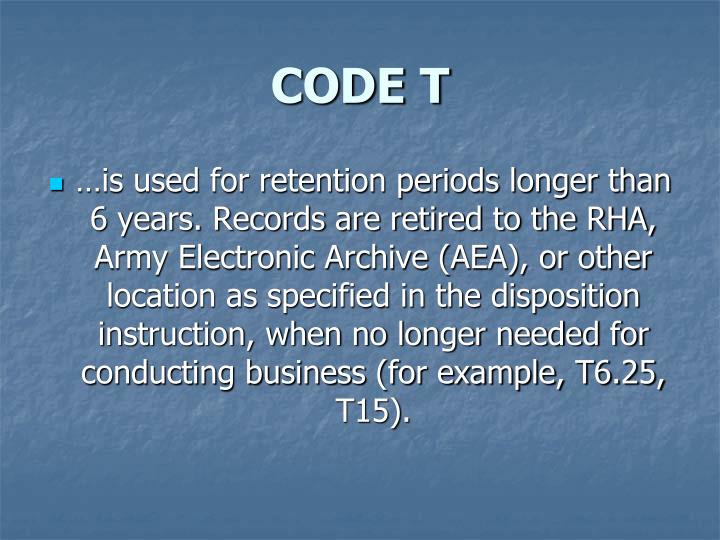 CODE T

…is used for retention periods longer than 6 years. Records are retired to the RHA, Army Electronic Archive (AEA), or other location as specified in the disposition instruction, when no longer needed for conducting business (for example, T6.25, T15).